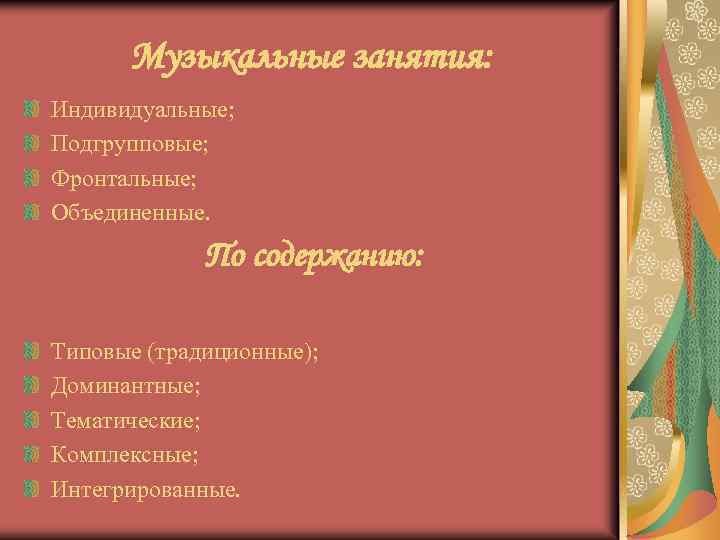 Музыкальные занятия:

Индивидуальные;
Подгрупповые;
Фронтальные;
Объединенные.

По содержанию:

Типовые (традиционные);
Доминантные;
Тематические;
Комплексные;
Интегрированные.